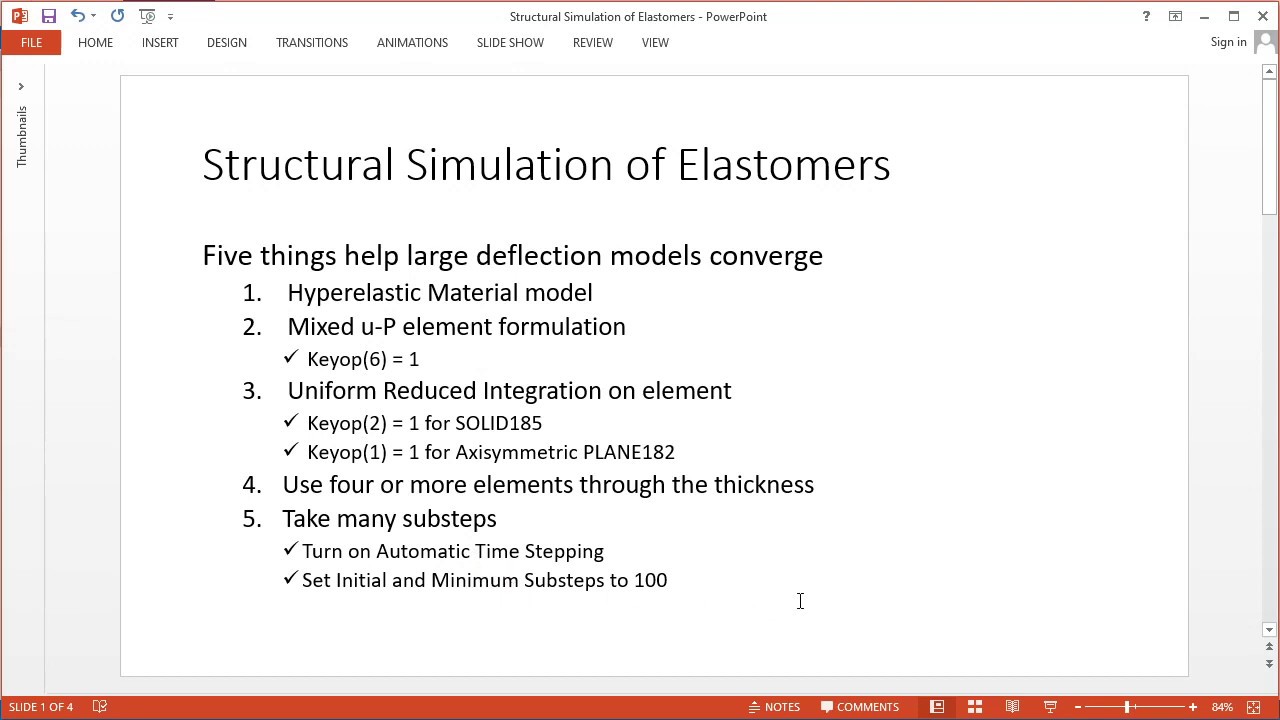 Structural Simulation of Elastomers - PowerPoint

FILE HOME INSERT DESIGN TRANSITIONS ANIMATIONS SLIDE SHOW REVIEW VIEW Sign in

Thumbnails

Structural Simulation of Elastomers

Five things help large deflection models converge

1. Hyperelastic Material model
2. Mixed u-P element formulation
✓ Keyop(6) = 1
3. Uniform Reduced Integration on element
✓ Keyop(2) = 1 for SOLID185
✓ Keyop(1) = 1 for Axisymmetric PLANE182
4. Use four or more elements through the thickness
5. Take many substeps
✓ Turn on Automatic Time Stepping
✓ Set Initial and Minimum Substeps to 100

SLIDE 1 OF 4 NOTES COMMENTS 84%